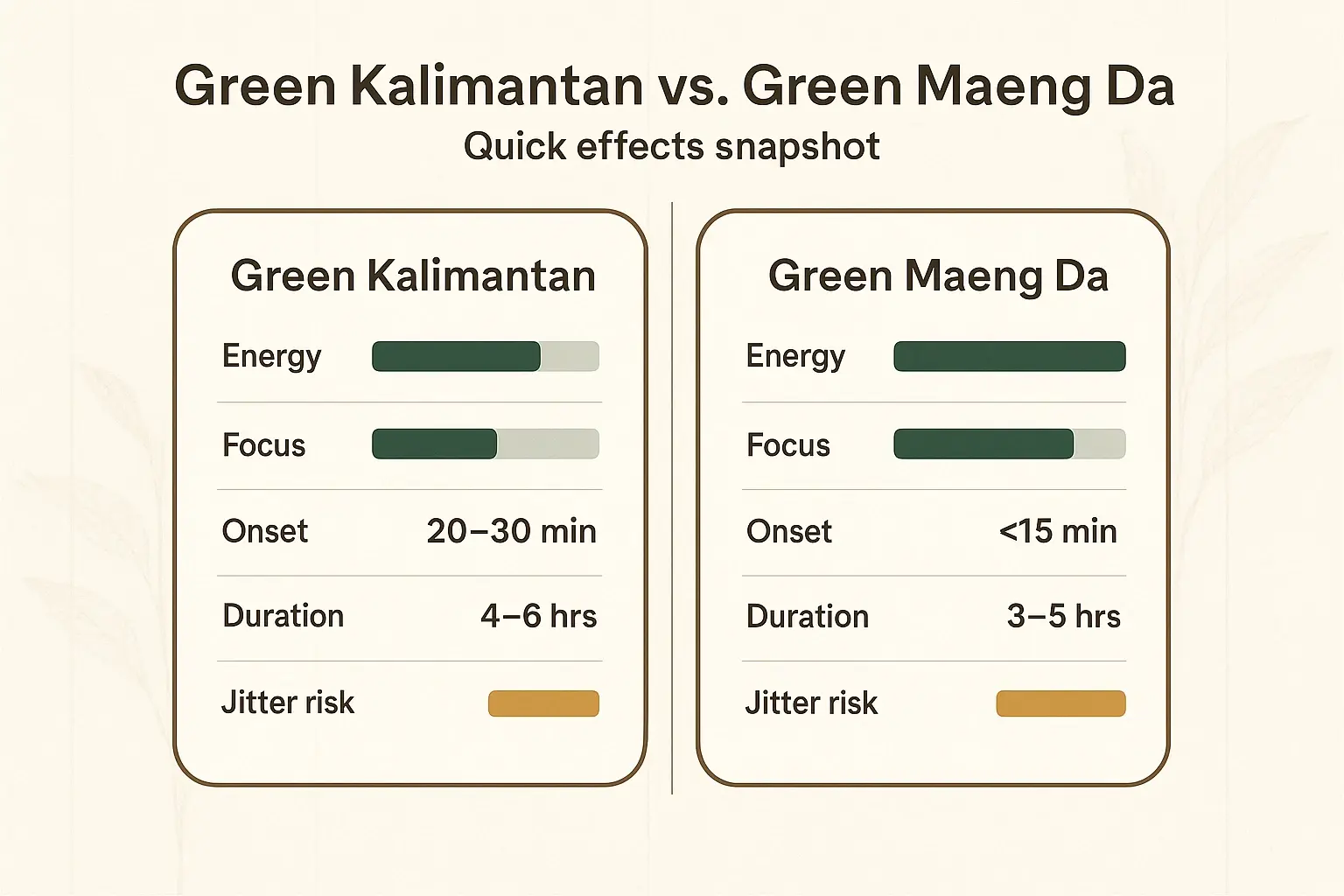 Green Kalimantan vs. Green Maeng Da

Quick effects snapshot

Green Kalimantan

Energy

Focus

Onset 20–30 min

Duration 4–6 hrs

Jitter risk

Green Maeng Da

Energy

Focus

Onset <15 min

Duration 3–5 hrs

Jitter risk